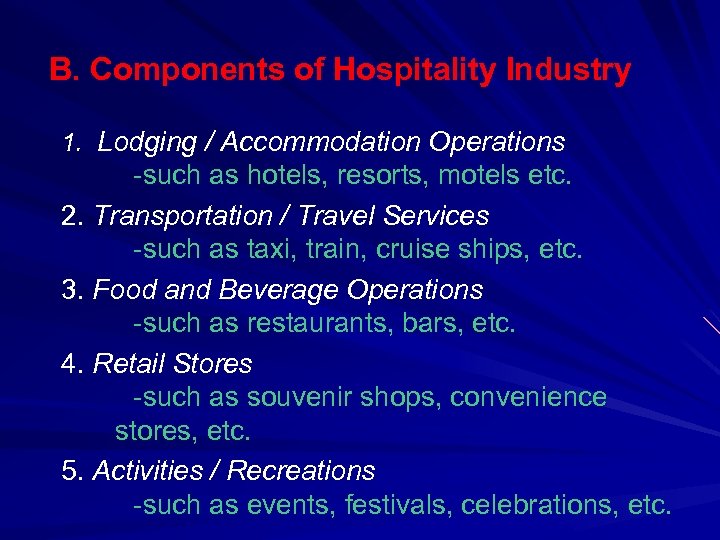 B. Components of Hospitality Industry

1. Lodging / Accommodation Operations
-such as hotels, resorts, motels etc.

2. Transportation / Travel Services
-such as taxi, train, cruise ships, etc.

3. Food and Beverage Operations
-such as restaurants, bars, etc.

4. Retail Stores
-such as souvenir shops, convenience stores, etc.

5. Activities / Recreations
-such as events, festivals, celebrations, etc.